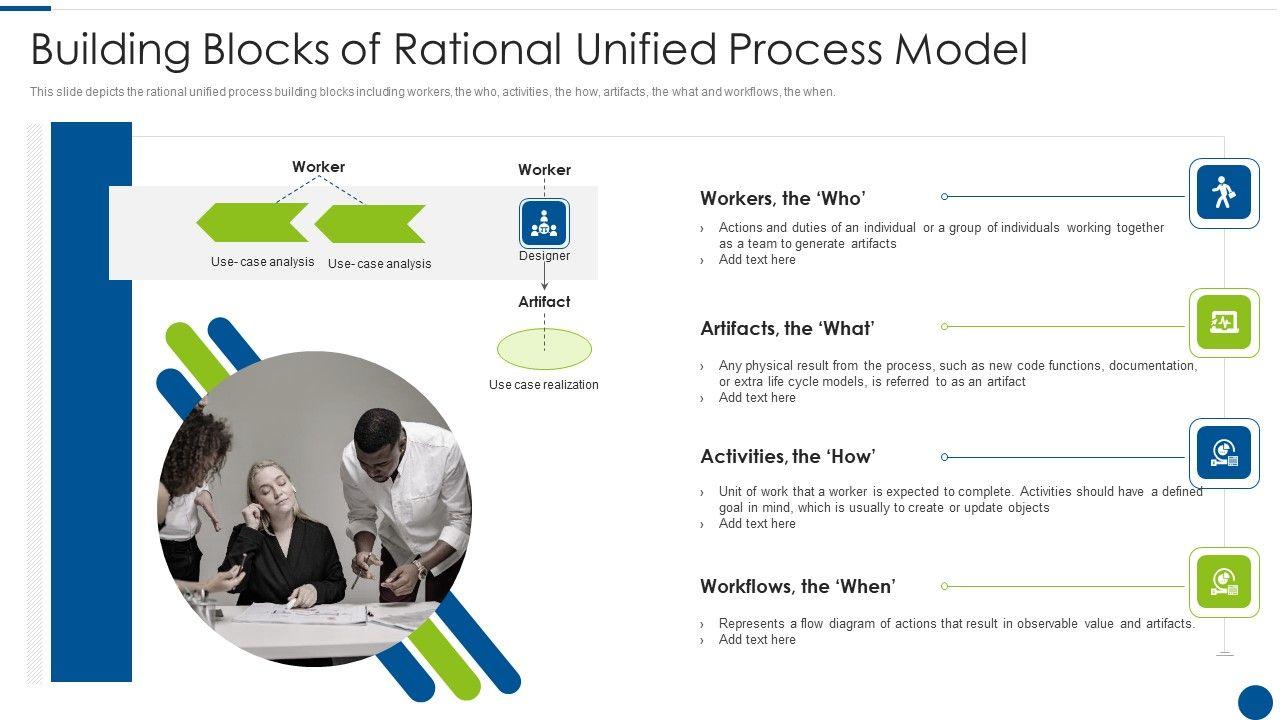 Building Blocks of Rational Unified Process Model

This slide depicts the rational unified process building blocks including workers, the who, activities, the how, artifacts, the what and workflows, the when.

Worker

Use- case analysis

Use- case analysis

Worker

Designer

Artifact

Use case realization

Workers, the 'Who'

› Actions and duties of an individual or a group of individuals working together as a team to generate artifacts
› Add text here

Artifacts, the 'What'

› Any physical result from the process, such as new code functions, documentation, or extra life cycle models, is referred to as an artifact
› Add text here

Activities, the 'How'

› Unit of work that a worker is expected to complete. Activities should have a defined goal in mind, which is usually to create or update objects
› Add text here

Workflows, the 'When'

› Represents a flow diagram of actions that result in observable value and artifacts.
› Add text here